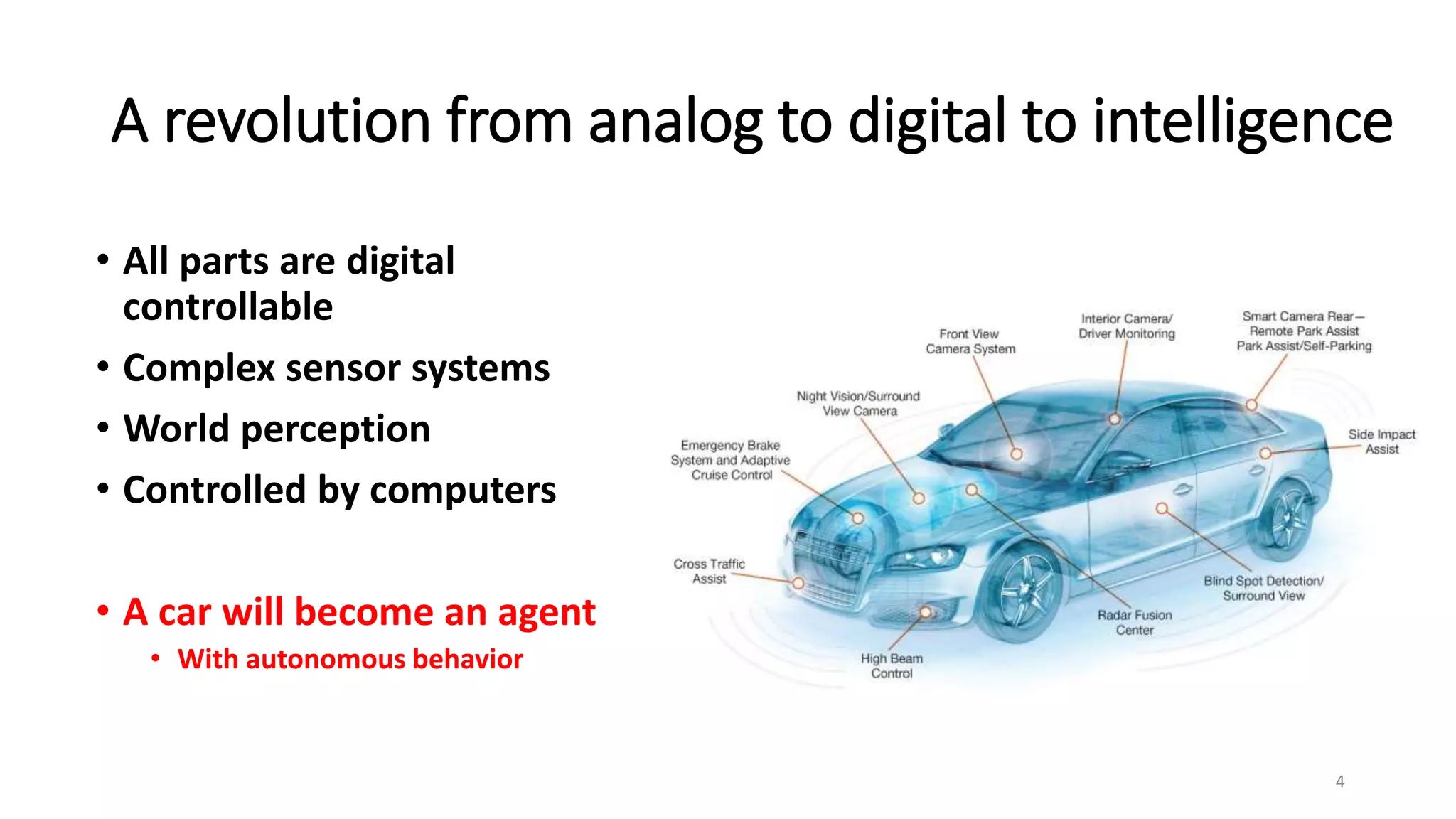 A revolution from analog to digital to intelligence

• All parts are digital controllable
• Complex sensor systems
• World perception
• Controlled by computers

• A car will become an agent
  • With autonomous behavior

Front View Camera System

Interior Camera/ Driver Monitoring

Smart Camera Rear— Remote Park Assist Park Assist/Self-Parking

Night Vision/Surround View Camera

Emergency Brake System and Adaptive Cruise Control

Side Impact Assist

Cross Traffic Assist

Blind Spot Detection/ Surround View

Radar Fusion Center

High Beam Control

4